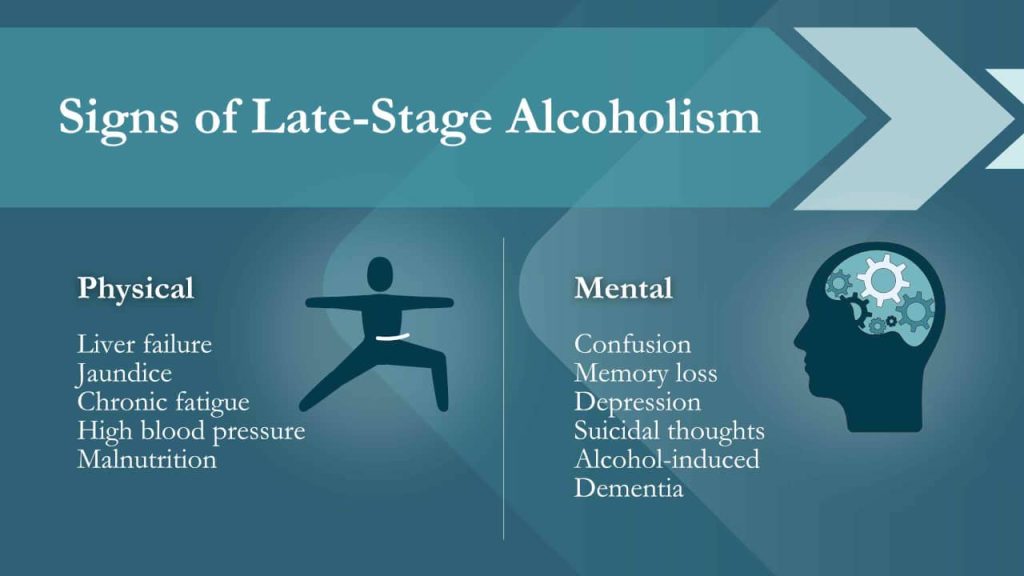 Signs of Late-Stage Alcoholism

Physical

Liver failure
Jaundice
Chronic fatigue
High blood pressure
Malnutrition

Mental

Confusion
Memory loss
Depression
Suicidal thoughts
Alcohol-induced
Dementia